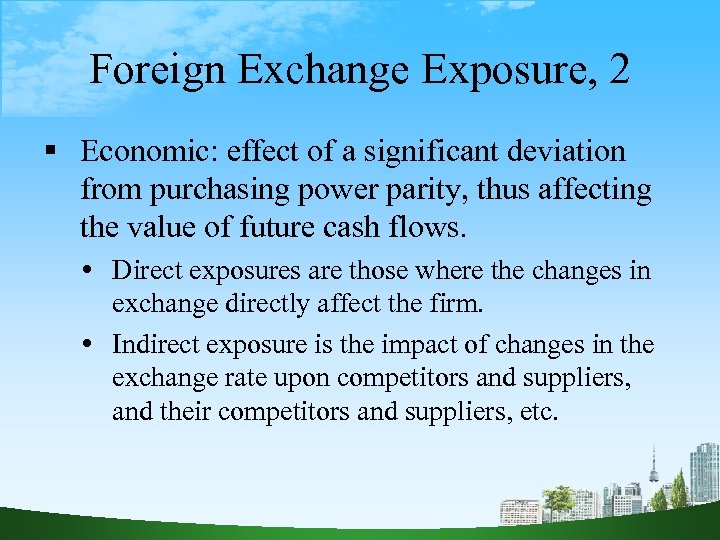 Foreign Exchange Exposure, 2

▪ Economic: effect of a significant deviation from purchasing power parity, thus affecting the value of future cash flows.

• Direct exposures are those where the changes in exchange directly affect the firm.

• Indirect exposure is the impact of changes in the exchange rate upon competitors and suppliers, and their competitors and suppliers, etc.